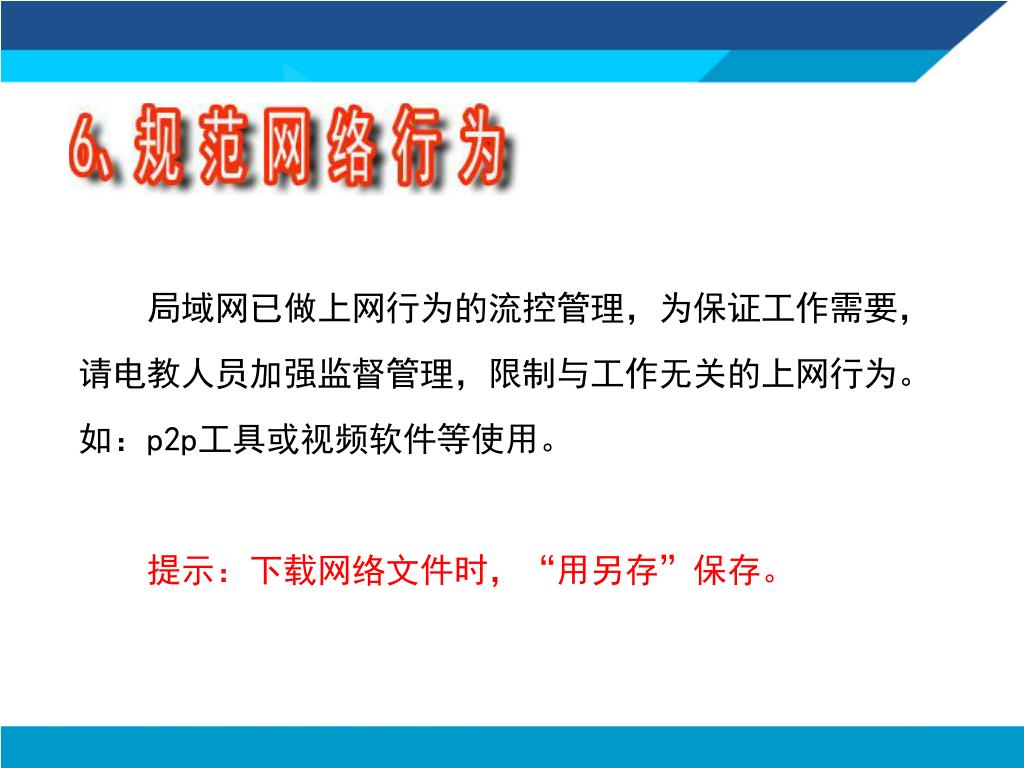 6、规范网络行为

局域网已做上网行为的流控管理，为保证工作需要，请电教人员加强监督管理，限制与工作无关的上网行为。如：p2p工具或视频软件等使用。

提示：下载网络文件时，“用另存”保存。